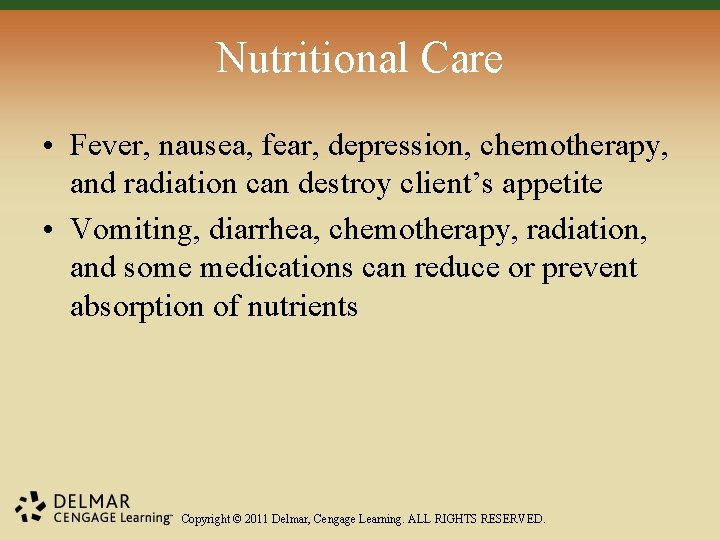 Nutritional Care

• Fever, nausea, fear, depression, chemotherapy, and radiation can destroy client’s appetite
• Vomiting, diarrhea, chemotherapy, radiation, and some medications can reduce or prevent absorption of nutrients

DELMAR
CENGAGE Learning™ Copyright © 2011 Delmar, Cengage Learning. ALL RIGHTS RESERVED.